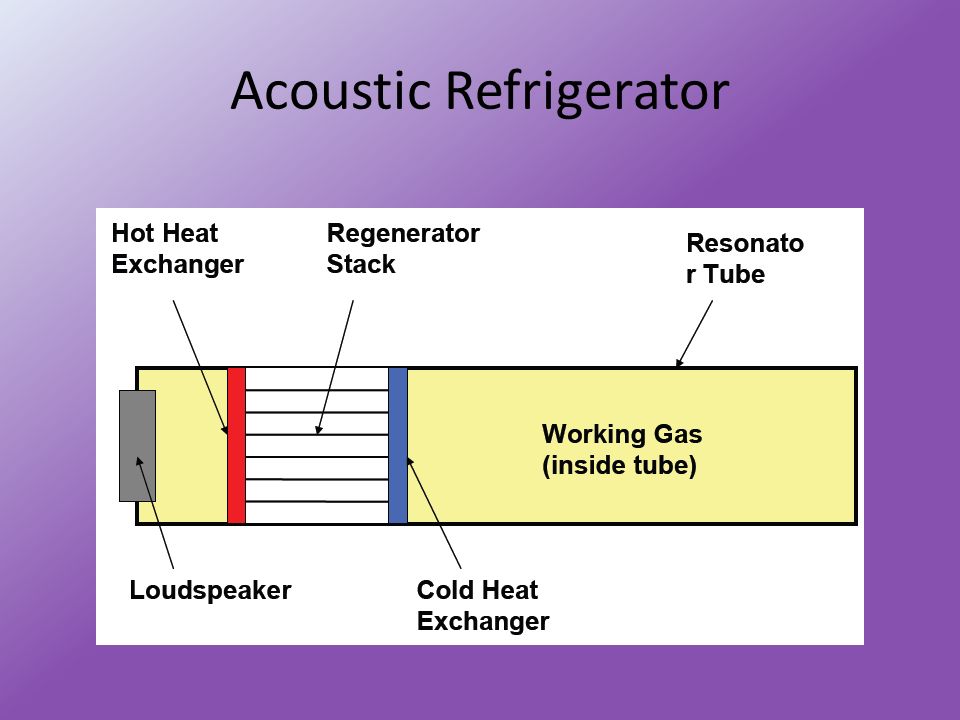 Acoustic Refrigerator

Hot Heat Exchanger

Regenerator Stack

Resonato r Tube

Working Gas (inside tube)

Loudspeaker

Cold Heat Exchanger